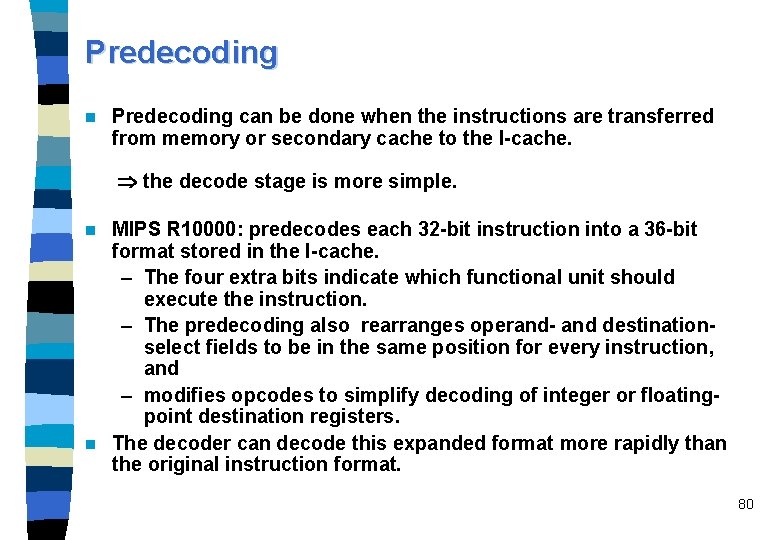 Predecoding

Predecoding can be done when the instructions are transferred from memory or secondary cache to the I-cache.

$\Rightarrow$ the decode stage is more simple.

MIPS R10000: predecodes each 32-bit instruction into a 36-bit format stored in the I-cache.

– The four extra bits indicate which functional unit should execute the instruction.

– The predecoding also rearranges operand- and destination-select fields to be in the same position for every instruction, and

– modifies opcodes to simplify decoding of integer or floating-point destination registers.

The decoder can decode this expanded format more rapidly than the original instruction format.

80